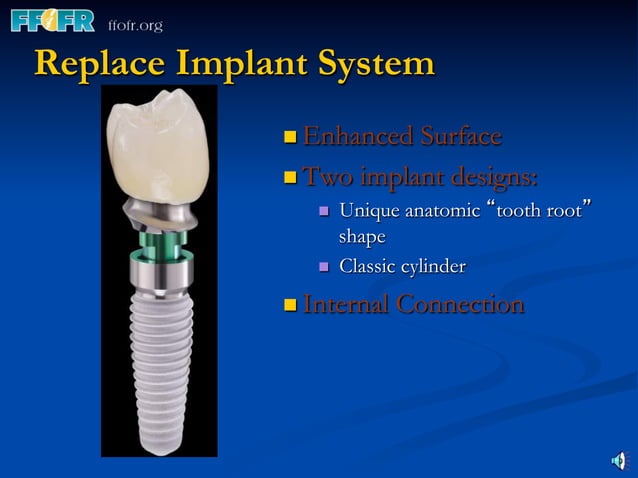 FFOFR ffofr.org

Replace Implant System

Enhanced Surface

Two implant designs:

Unique anatomic “tooth root” shape

Classic cylinder

Internal Connection